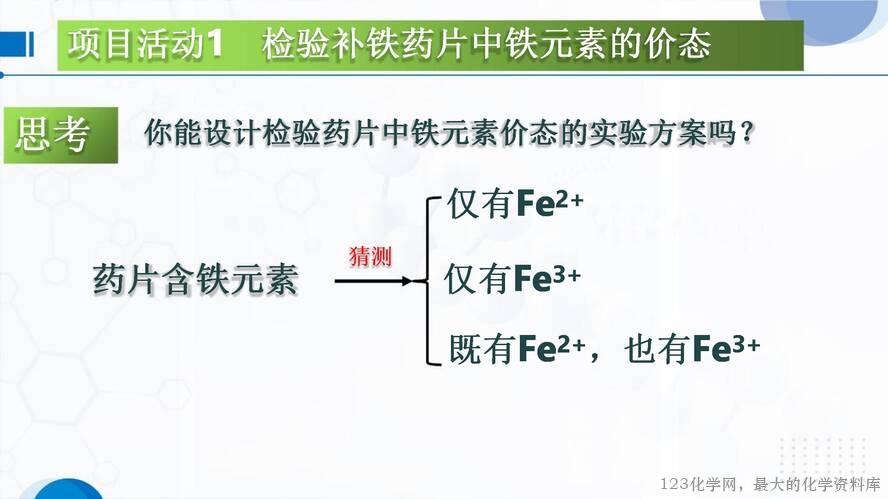 项目活动1　检验补铁药片中铁元素的价态

思考　你能设计检验药片中铁元素价态的实验方案吗？

药片含铁元素　猜测

仅有$Fe^{2+}$

仅有$Fe^{3+}$

既有$Fe^{2+}$，也有$Fe^{3+}$

123化学网，最大的化学资料库